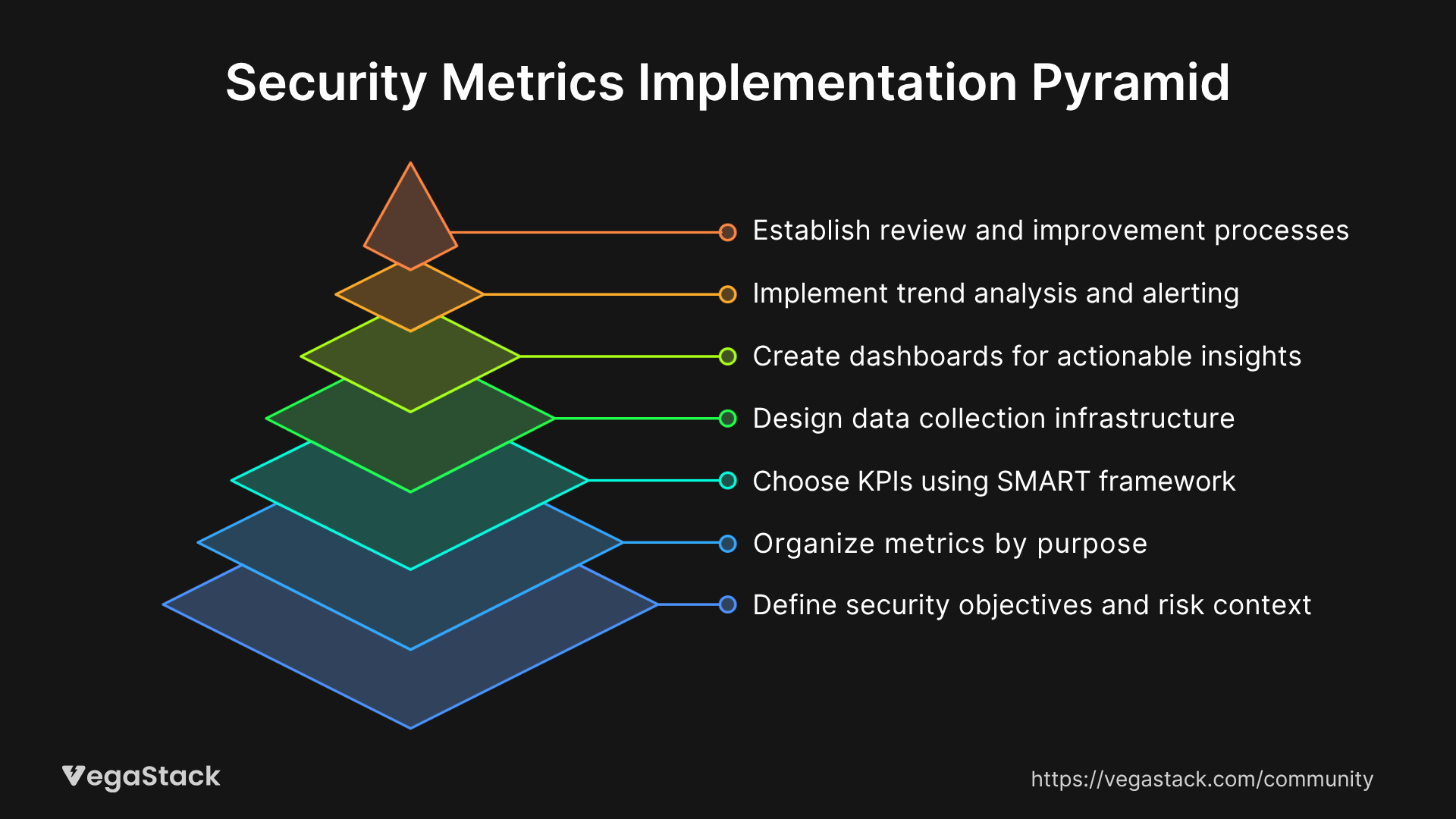 Security Metrics Implementation Pyramid

Establish review and improvement processes

Implement trend analysis and alerting

Create dashboards for actionable insights

Design data collection infrastructure

Choose KPIs using SMART framework

Organize metrics by purpose

Define security objectives and risk context

VegaStack

https://vegastack.com/community